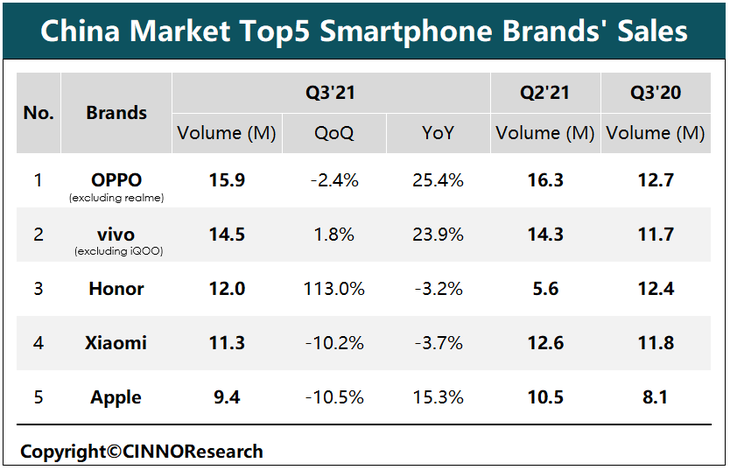 China Market Top5 Smartphone Brands' Sales

| No. | Brands | Q3'21 Volume (M) | Q3'21 QoQ | Q3'21 YoY | Q2'21 Volume (M) | Q3'20 Volume (M) |
|---|---|---|---|---|---|---|
| 1 | OPPO (excluding realme) | 15.9 | -2.4% | 25.4% | 16.3 | 12.7 |
| 2 | vivo (excluding iQOO) | 14.5 | 1.8% | 23.9% | 14.3 | 11.7 |
| 3 | Honor | 12.0 | 113.0% | -3.2% | 5.6 | 12.4 |
| 4 | Xiaomi | 11.3 | -10.2% | -3.7% | 12.6 | 11.8 |
| 5 | Apple | 9.4 | -10.5% | 15.3% | 10.5 | 8.1 |

Copyright©CINNOResearch